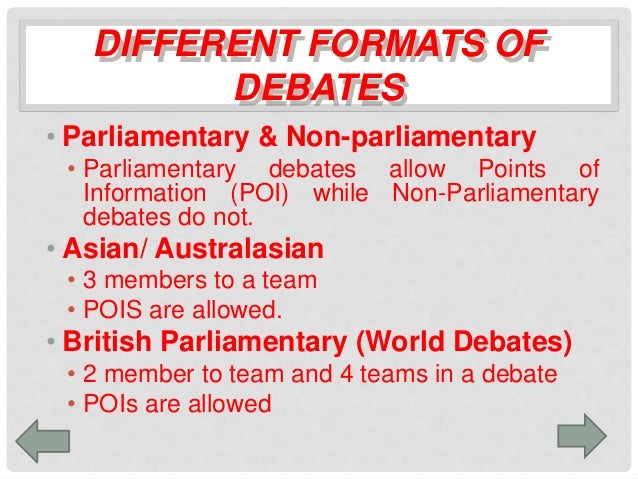 DIFFERENT FORMATS OF DEBATES

• Parliamentary & Non-parliamentary
• Parliamentary debates allow Points of Information (POI) while Non-Parliamentary debates do not.
• Asian/ Australasian
• 3 members to a team
• POIS are allowed.
• British Parliamentary (World Debates)
• 2 member to team and 4 teams in a debate
• POIs are allowed